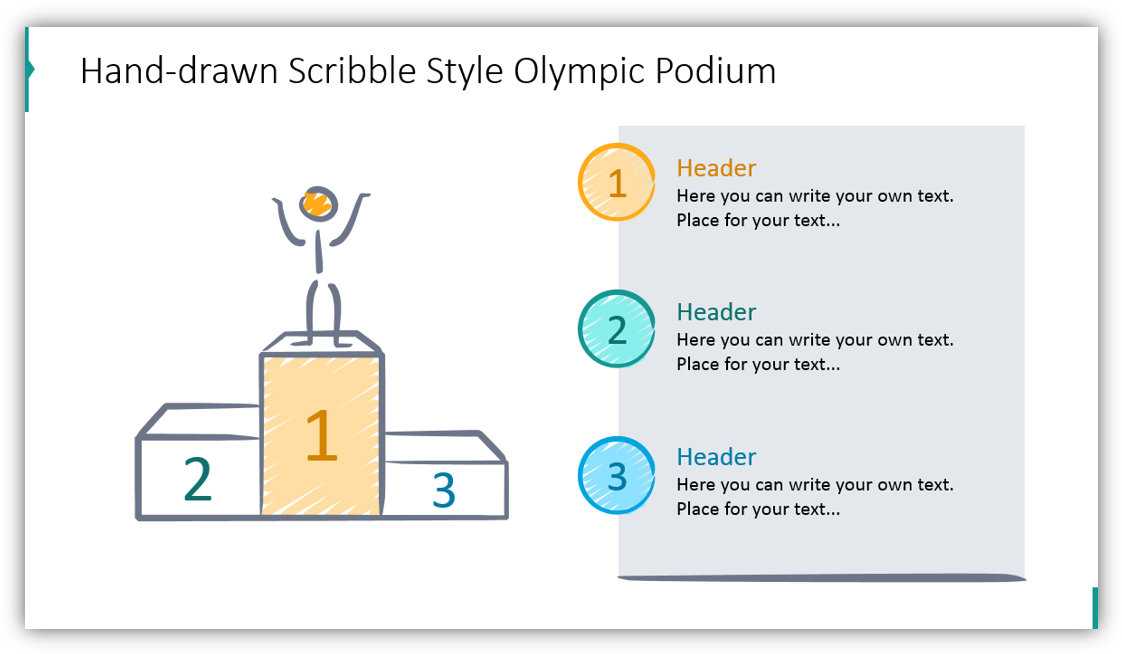 Hand-drawn Scribble Style Olympic Podium

2

1

3

1

Header

Here you can write your own text. Place for your text...

2

Header

Here you can write your own text. Place for your text...

3

Header

Here you can write your own text. Place for your text...